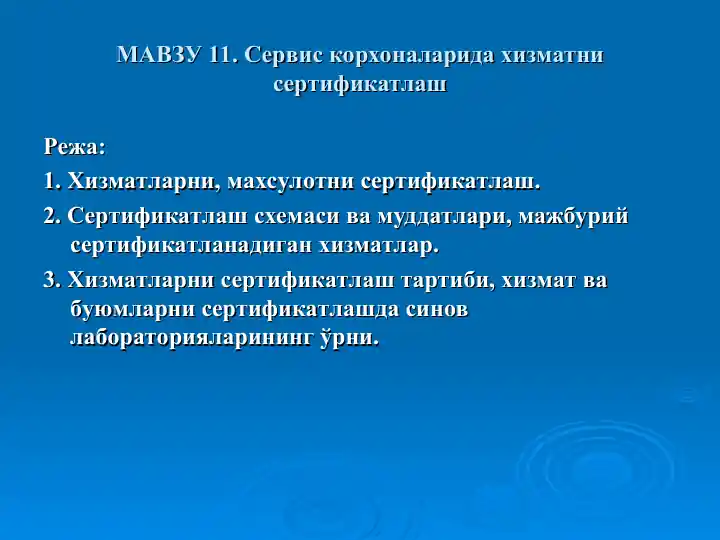 МАВЗУ 11. Сервис корхоналарида хизматни сертификатлаш

Режа:

1. Хизматларни, махсулотни сертификатлаш.

2. Сертификатлаш схемаси ва муддатлари, мажбурий сертификатланадиган хизматлар.

3. Хизматларни сертификатлаш тартиби, хизмат ва буюмларни сертификатлашда синов лабораторияларининг ўрни.